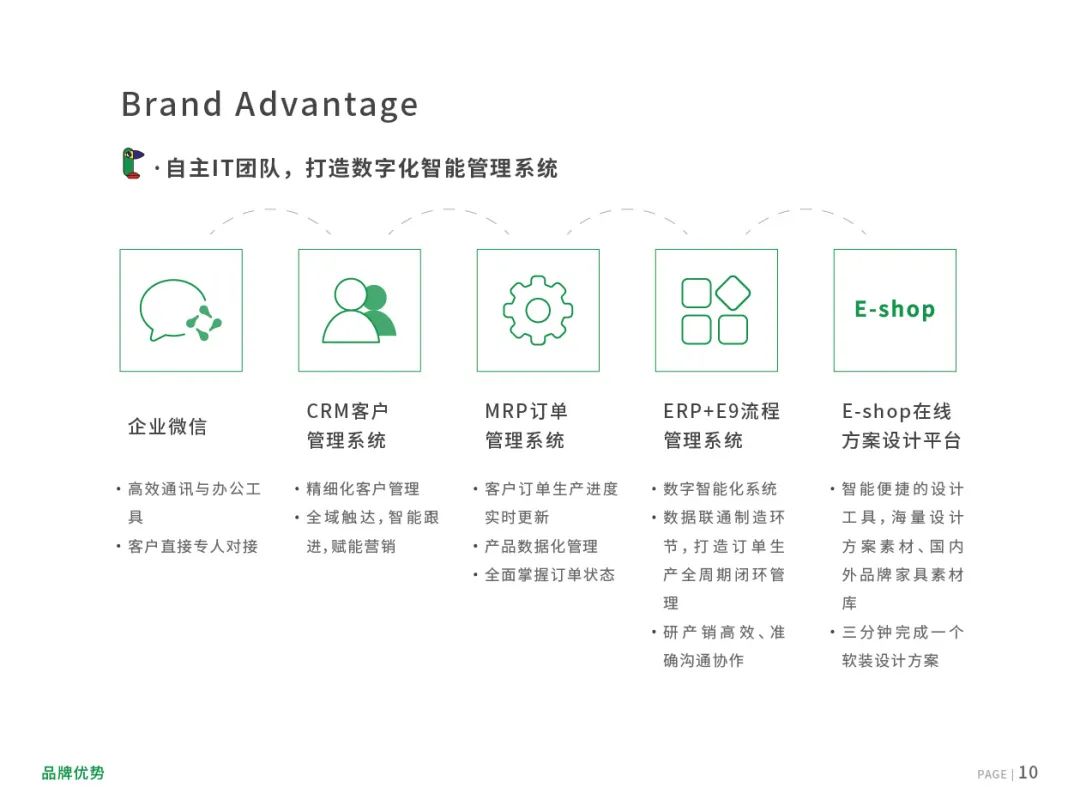 Brand Advantage

· 自主IT团队，打造数字化智能管理系统

E-shop

企业微信

• 高效通讯与办公工具
• 客户直接专人对接

CRM客户管理系统

• 精细化客户管理
• 全域触达，智能跟进，赋能营销

MRP订单管理系统

• 客户订单生产进度实时更新
• 产品数据化管理
• 全面掌握订单状态

ERP+E9流程管理系统

• 数字智能化系统
• 数据联通制造环节，打造订单生产全周期闭环管理
• 研产销高效、准确沟通协作

E-shop在线方案设计平台

• 智能便捷的设计工具，海量设计方案素材、国内外品牌家具素材库
• 三分钟完成一个软装设计方案

品牌优势

PAGE | 10